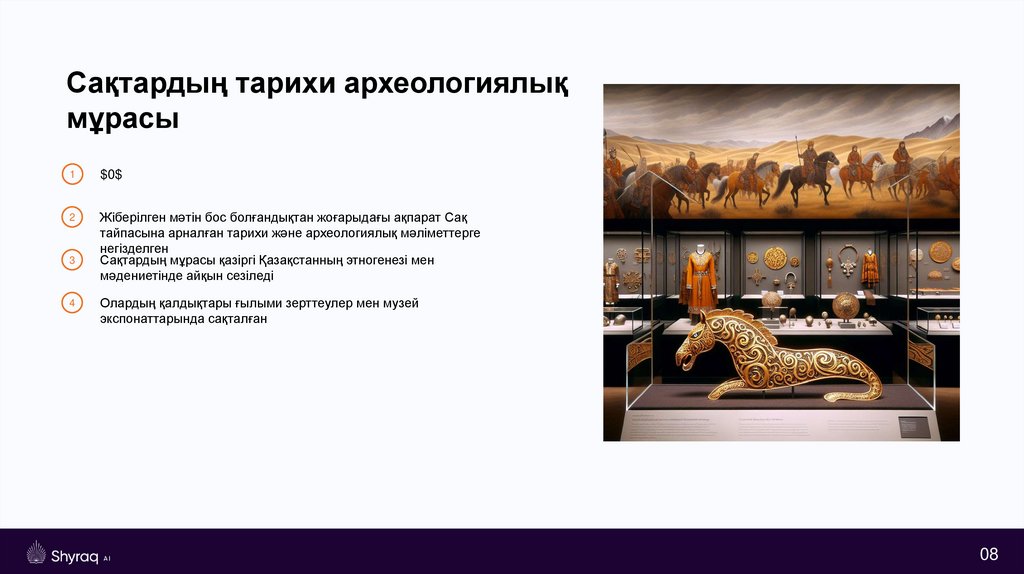 Сақтардың тарихи археологиялық мұрасы

1 \$0\$

2 Жіберілген мәтін бос болғандықтан жоғарыдағы ақпарат Сақ тайпасына арналған тарихи және археологиялық мәліметтерге негізделген

3 Сақтардың мұрасы қазіргі Қазақстанның этногенезі мен мәдениетінде айқын сезіледі

4 Олардың қалдықтары ғылыми зерттеулер мен музей экспонаттарында сақталған

Shyraq AI

08